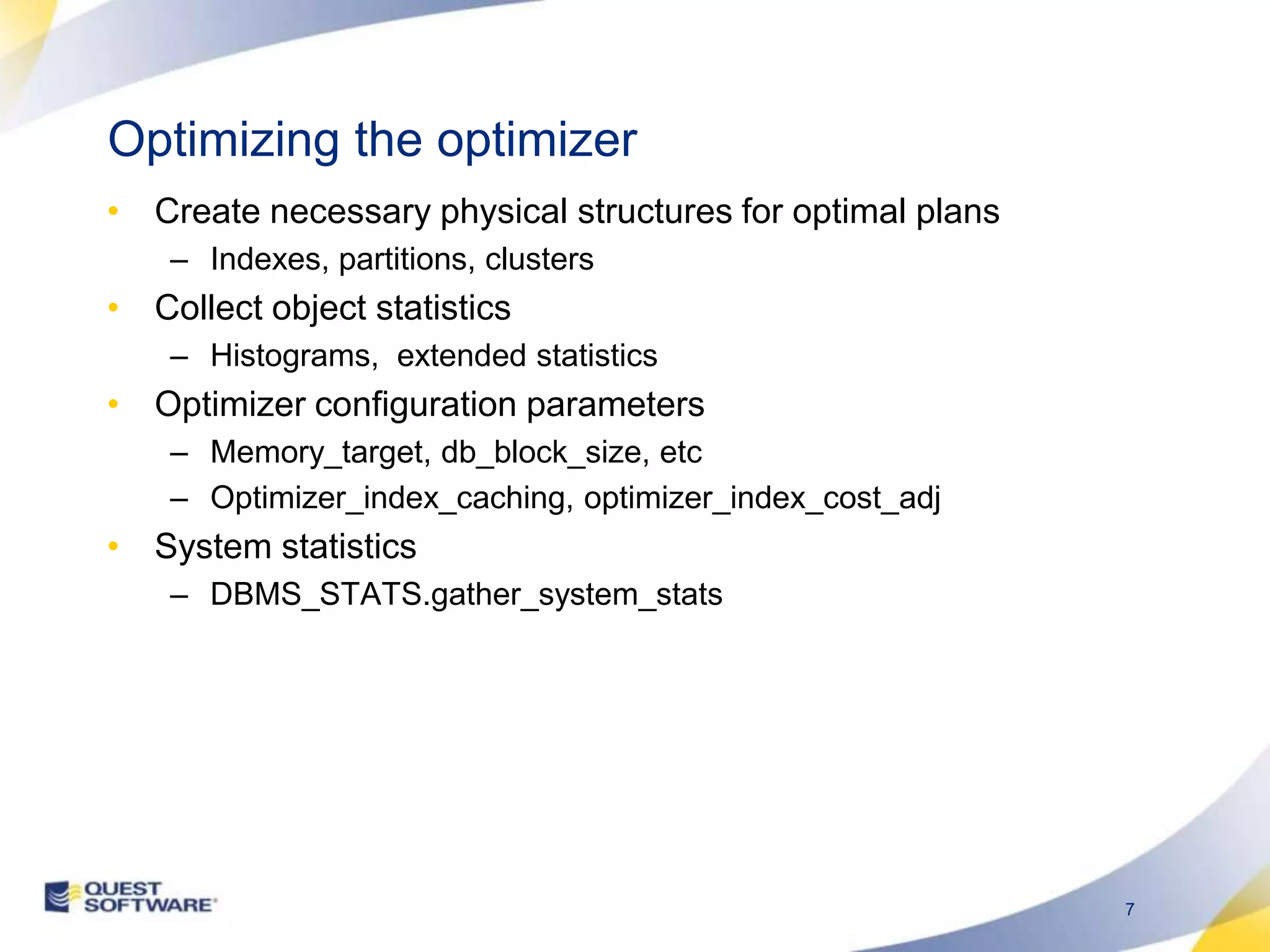 Optimizing the optimizer

• Create necessary physical structures for optimal plans
  – Indexes, partitions, clusters
• Collect object statistics
  – Histograms,  extended statistics
• Optimizer configuration parameters
  – Memory_target, db_block_size, etc
  – Optimizer_index_caching, optimizer_index_cost_adj
• System statistics
  – DBMS_STATS.gather_system_stats

QUEST SOFTWARE

7